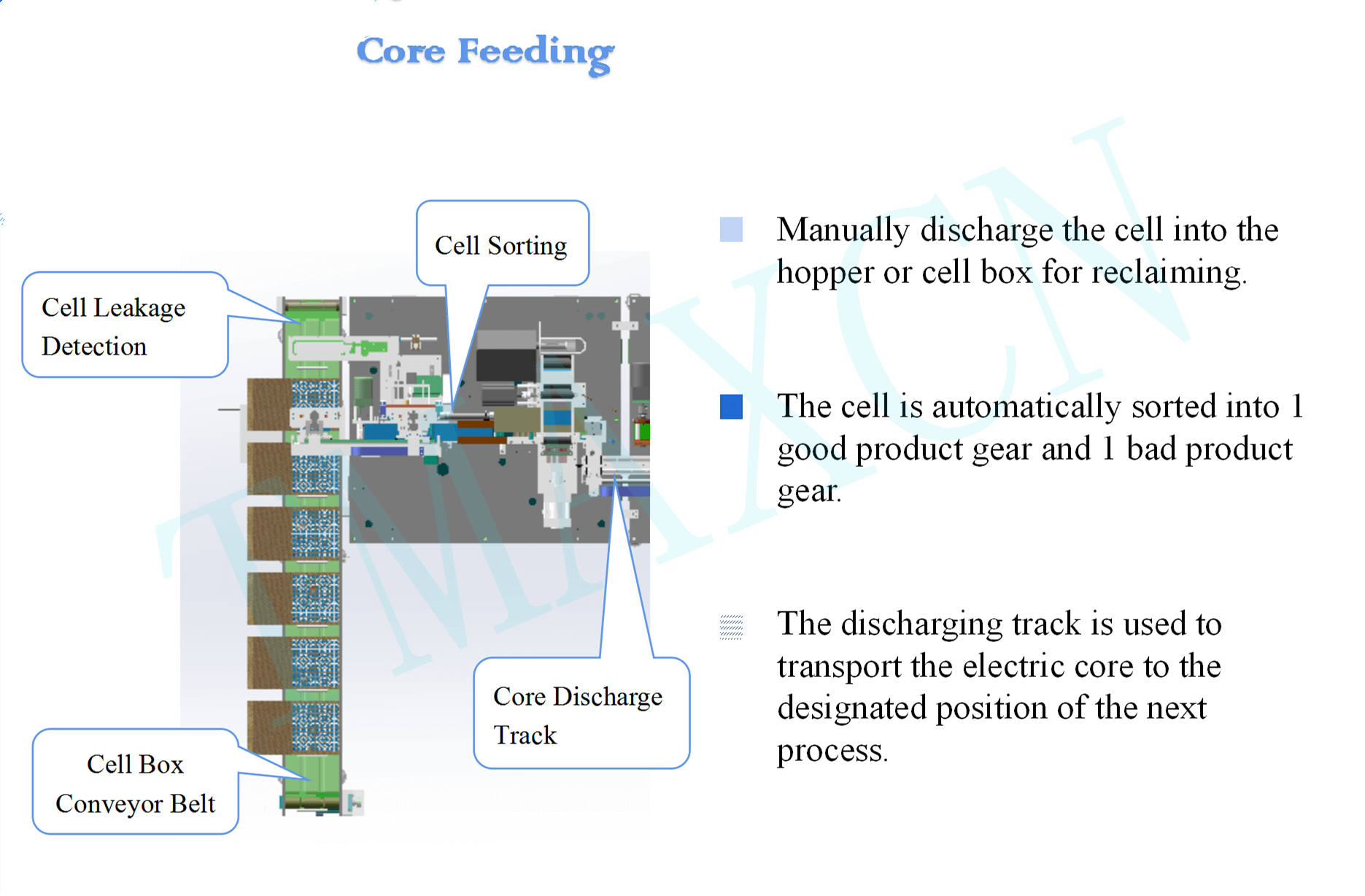 Core Feeding

Cell Sorting

Cell Leakage Detection

Core Discharge Track

Cell Box Conveyor Belt

TMAXCN

Manually discharge the cell into the hopper or cell box for reclaiming.

The cell is automatically sorted into 1 good product gear and 1 bad product gear.

The discharging track is used to transport the electric core to the designated position of the next process.